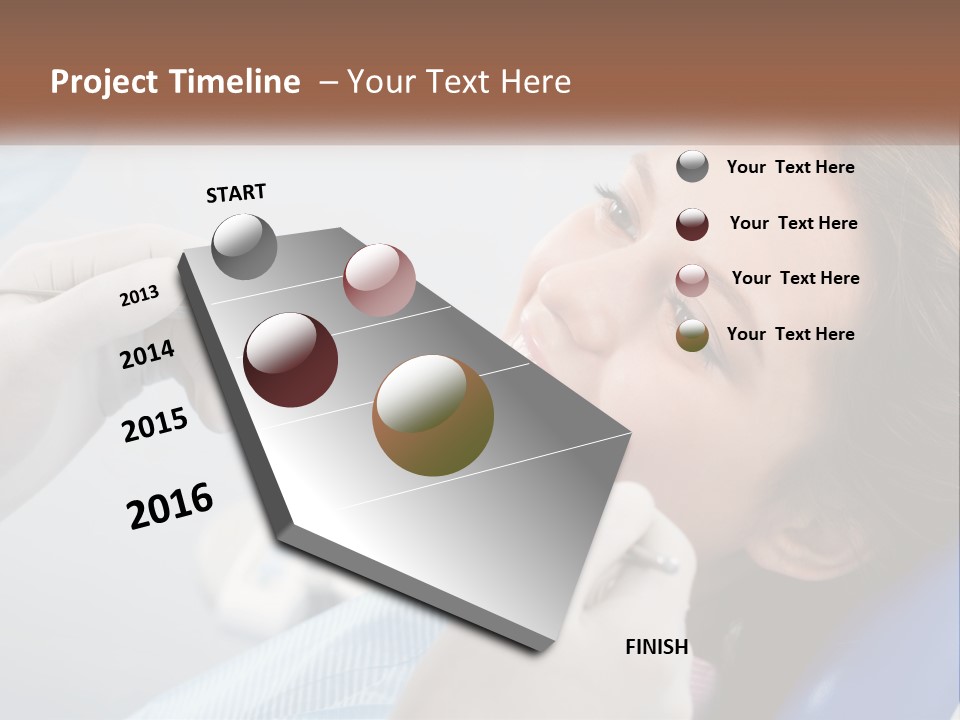 Project Timeline – Your Text Here

START

2013

2014

2015

2016

FINISH

Your Text Here

Your Text Here

Your Text Here

Your Text Here